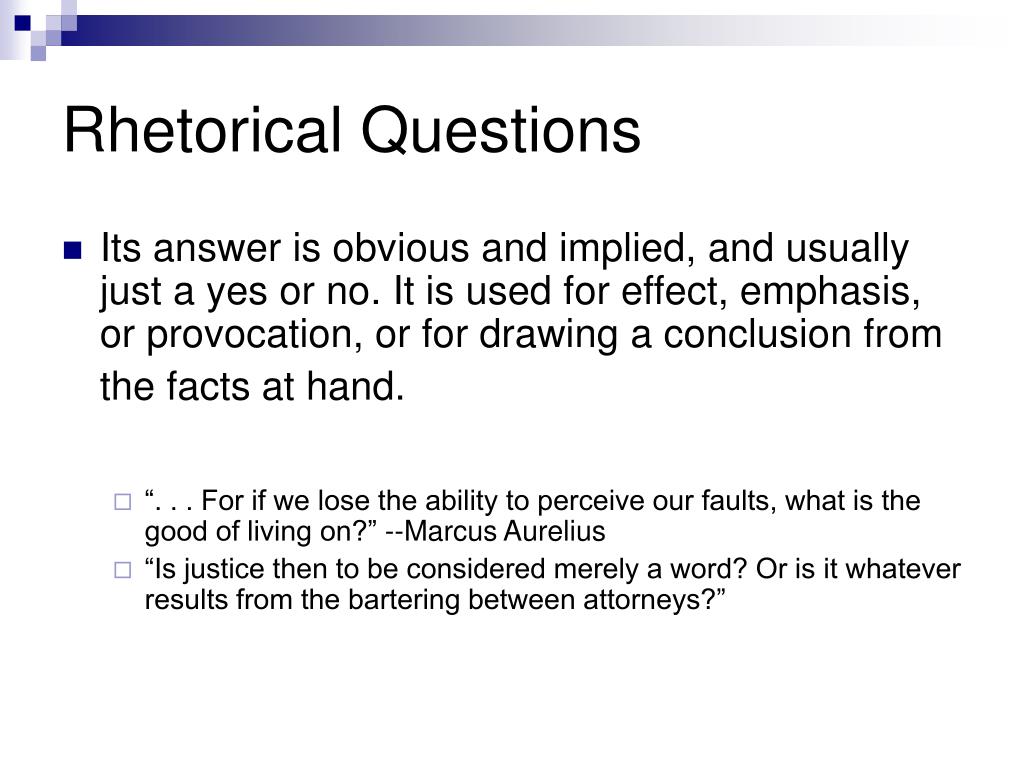 Rhetorical Questions

Its answer is obvious and implied, and usually just a yes or no. It is used for effect, emphasis, or provocation, or for drawing a conclusion from the facts at hand.

“. . . For if we lose the ability to perceive our faults, what is the good of living on?” --Marcus Aurelius

“Is justice then to be considered merely a word? Or is it whatever results from the bartering between attorneys?”